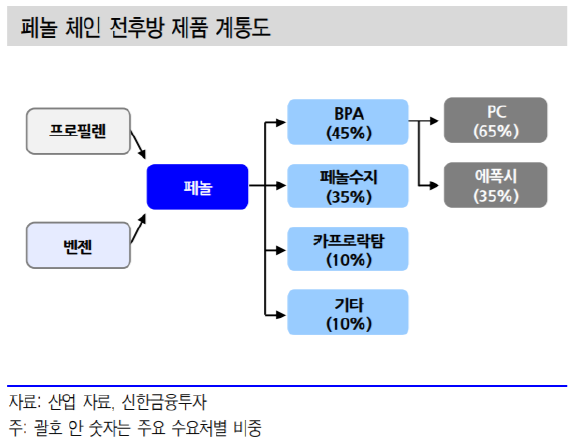 페놀 체인 전후방 제품 계통도

프로필렌

벤젠

페놀

BPA
(45%)

페놀수지
(35%)

카프로락탐
(10%)

기타
(10%)

PC
(65%)

에폭시
(35%)

자료: 산업 자료, 신한금융투자
주: 괄호 안 숫자는 주요 수요처별 비중